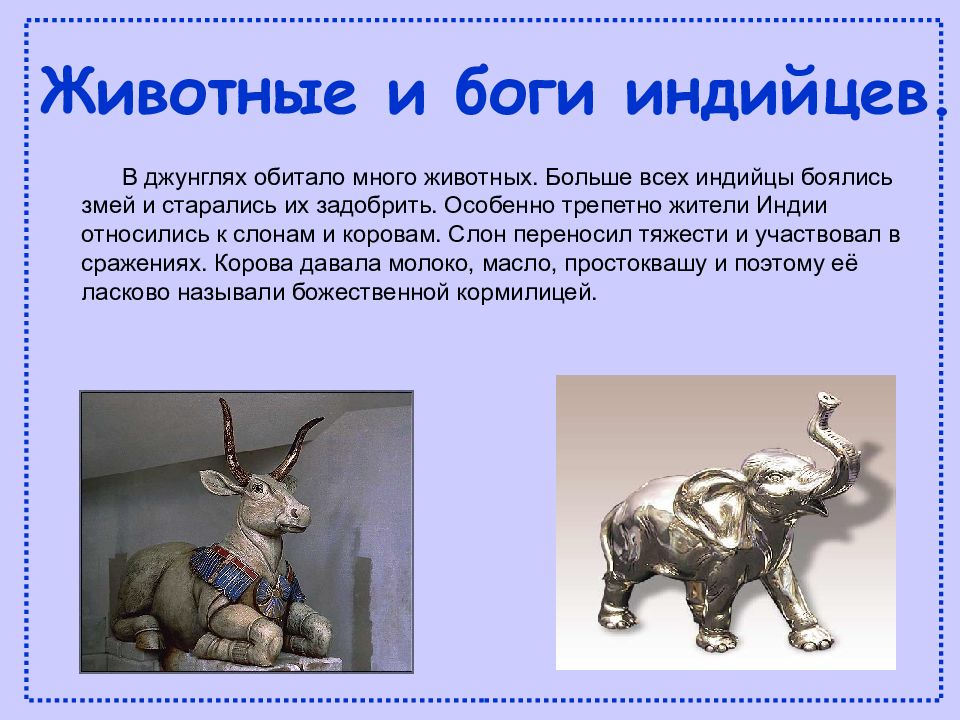 Животные и боги индийцев.

В джунглях обитало много животных. Больше всех индийцы боялись змей и старались их задобрить. Особенно трепетно жители Индии относились к слонам и коровам. Слон переносил тяжести и участвовал в сражениях. Корова давала молоко, масло, простоквашу и поэтому её ласково называли божественной кормилицей.